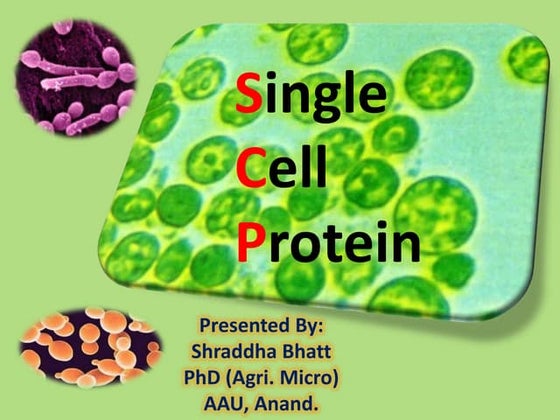 Single
Cell
Protein

Presented By:
Shraddha Bhatt
PhD (Agri. Micro)
AAU, Anand.